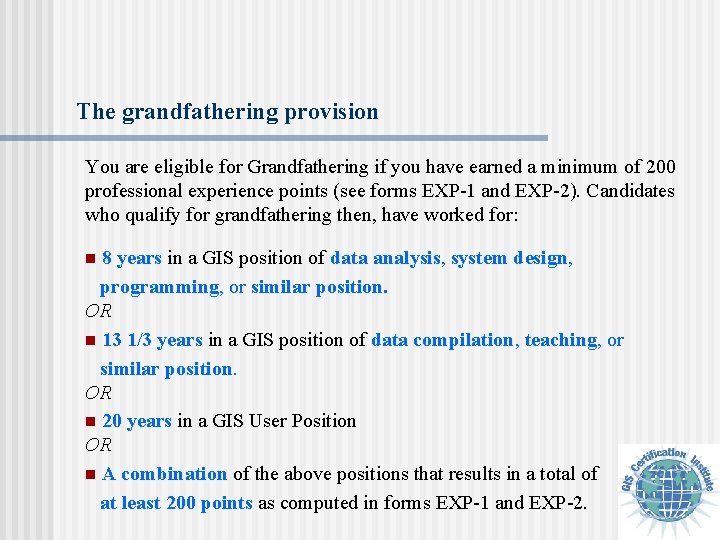 The grandfathering provision

You are eligible for Grandfathering if you have earned a minimum of 200 professional experience points (see forms EXP-1 and EXP-2). Candidates who qualify for grandfathering then, have worked for:

■ 8 years in a GIS position of data analysis, system design, programming, or similar position.
OR
■ 13 1/3 years in a GIS position of data compilation, teaching, or similar position.
OR
■ 20 years in a GIS User Position
OR
■ A combination of the above positions that results in a total of at least 200 points as computed in forms EXP-1 and EXP-2.

GIS Certification Institute